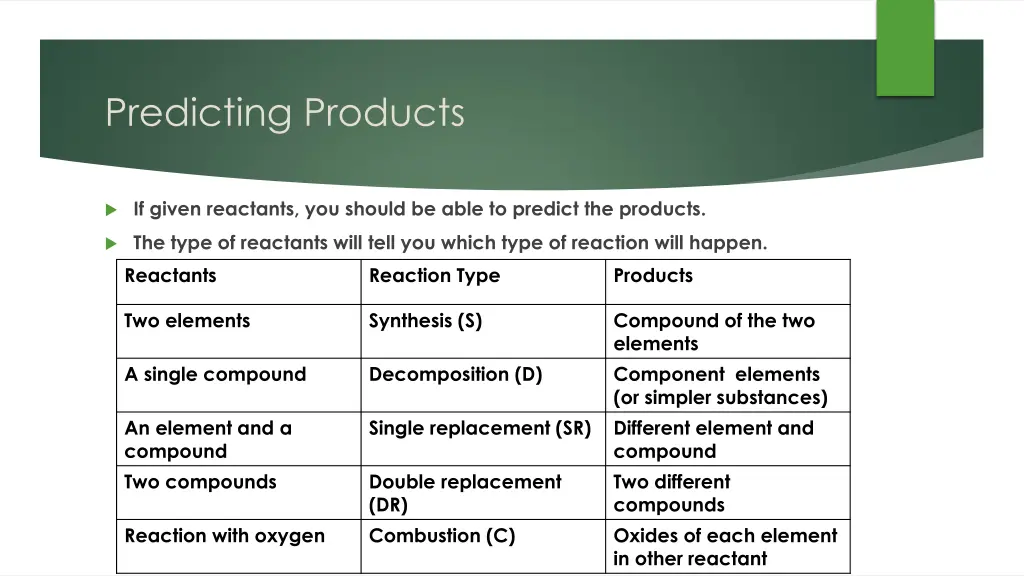 Predicting Products

If given reactants, you should be able to predict the products.

The type of reactants will tell you which type of reaction will happen.

| Reactants | Reaction Type | Products |
|---|---|---|
| Two elements | Synthesis (S) | Compound of the two elements |
| A single compound | Decomposition (D) | Component elements (or simpler substances) |
| An element and a compound | Single replacement (SR) | Different element and compound |
| Two compounds | Double replacement (DR) | Two different compounds |
| Reaction with oxygen | Combustion (C) | Oxides of each element in other reactant |